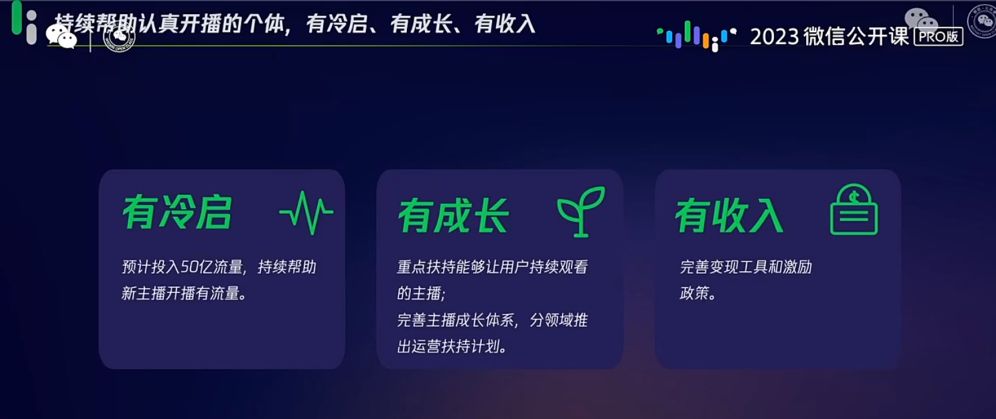 持续帮助认真开播的个体，有冷启、有成长、有收入

2023 微信公开课 PRO版

有冷启

预计投入50亿流量，持续帮助新主播开播有流量。

有成长

重点扶持能够让用户持续观看的主播；
完善主播成长体系，分领域推出运营扶持计划。

有收入

完善变现工具和激励政策。